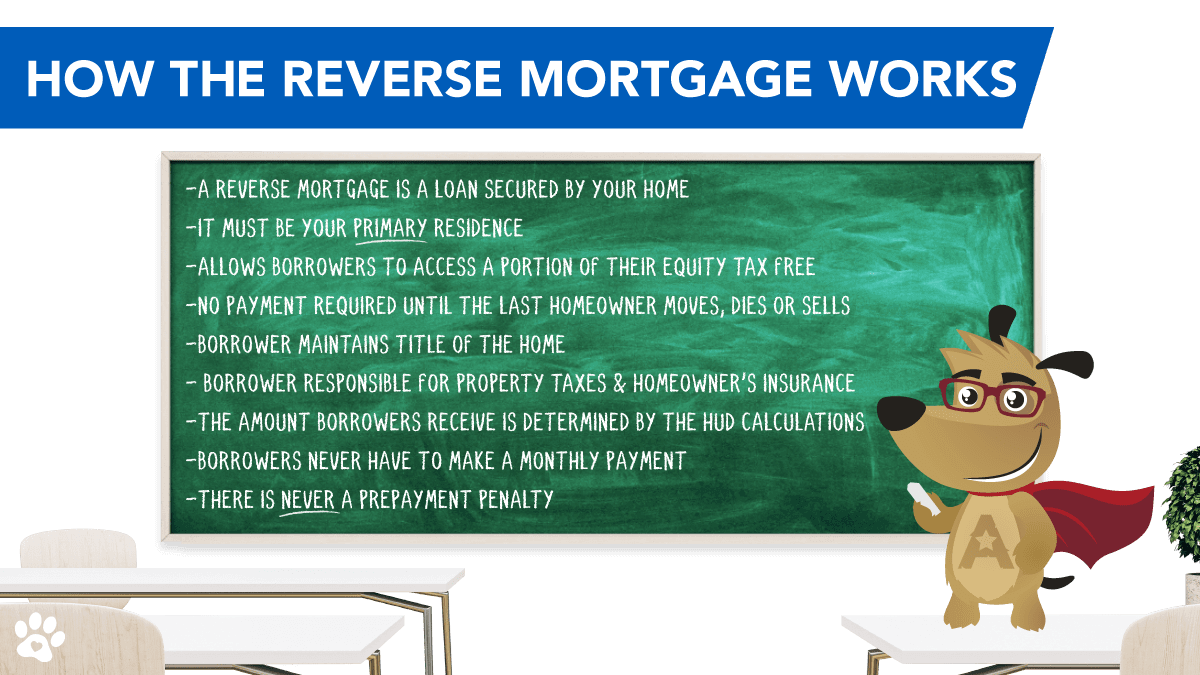 HOW THE REVERSE MORTGAGE WORKS

-A REVERSE MORTGAGE IS A LOAN SECURED BY YOUR HOME
-IT MUST BE YOUR PRIMARY RESIDENCE
-ALLOWS BORROWERS TO ACCESS A PORTION OF THEIR EQUITY TAX FREE
-NO PAYMENT REQUIRED UNTIL THE LAST HOMEOWNER MOVES, DIES OR SELLS
-BORROWER MAINTAINS TITLE OF THE HOME
- BORROWER RESPONSIBLE FOR PROPERTY TAXES & HOMEOWNER'S INSURANCE
-THE AMOUNT BORROWERS RECEIVE IS DETERMINED BY THE HUD CALCULATIONS
-BORROWERS NEVER HAVE TO MAKE A MONTHLY PAYMENT
-THERE IS NEVER A PREPAYMENT PENALTY

A